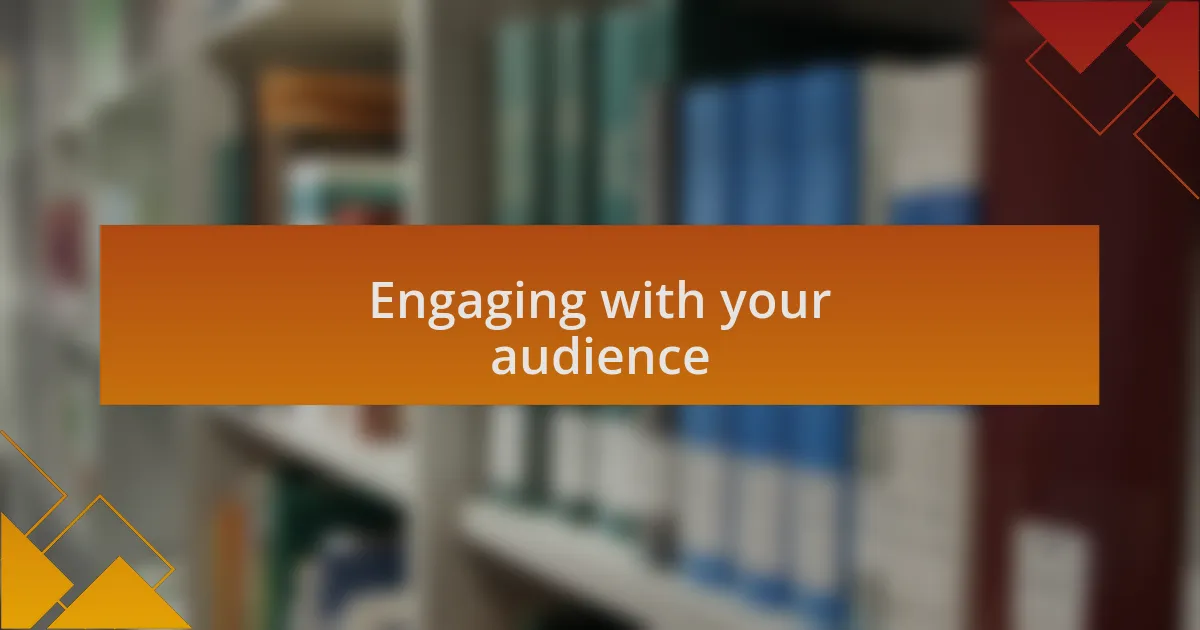 Engaging with your audience